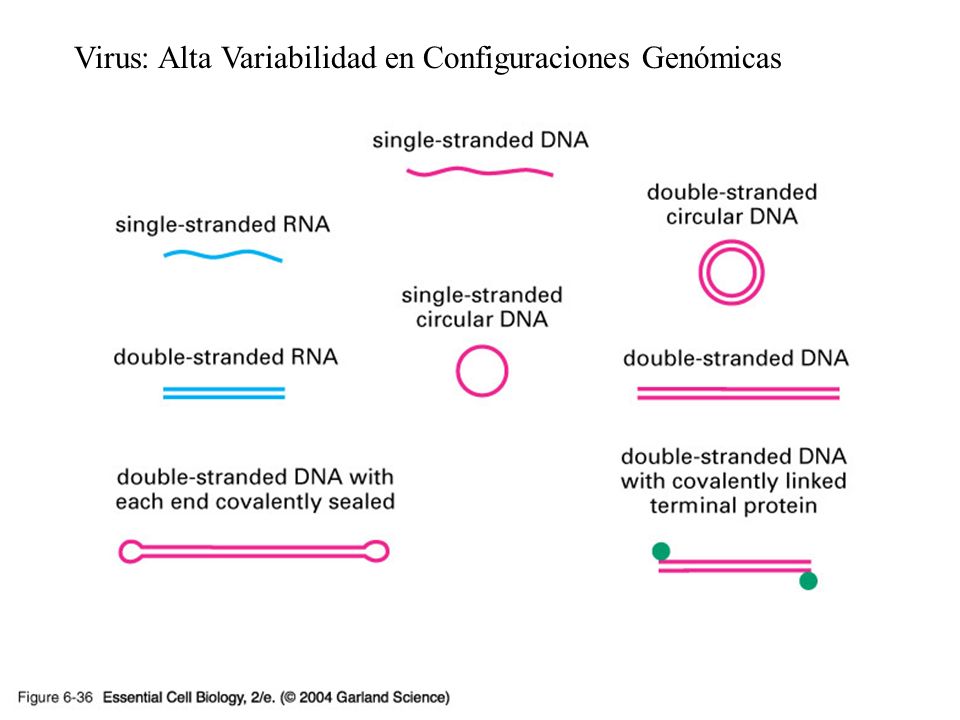 Virus: Alta Variabilidad en Configuraciones Genómicas

single-stranded DNA

single-stranded RNA

double-stranded circular DNA

single-stranded circular DNA

double-stranded RNA

double-stranded DNA

double-stranded DNA with each end covalently sealed

double-stranded DNA with covalently linked terminal protein

Figure 6-36 Essential Cell Biology, 2/e. (© 2004 Garland Science)